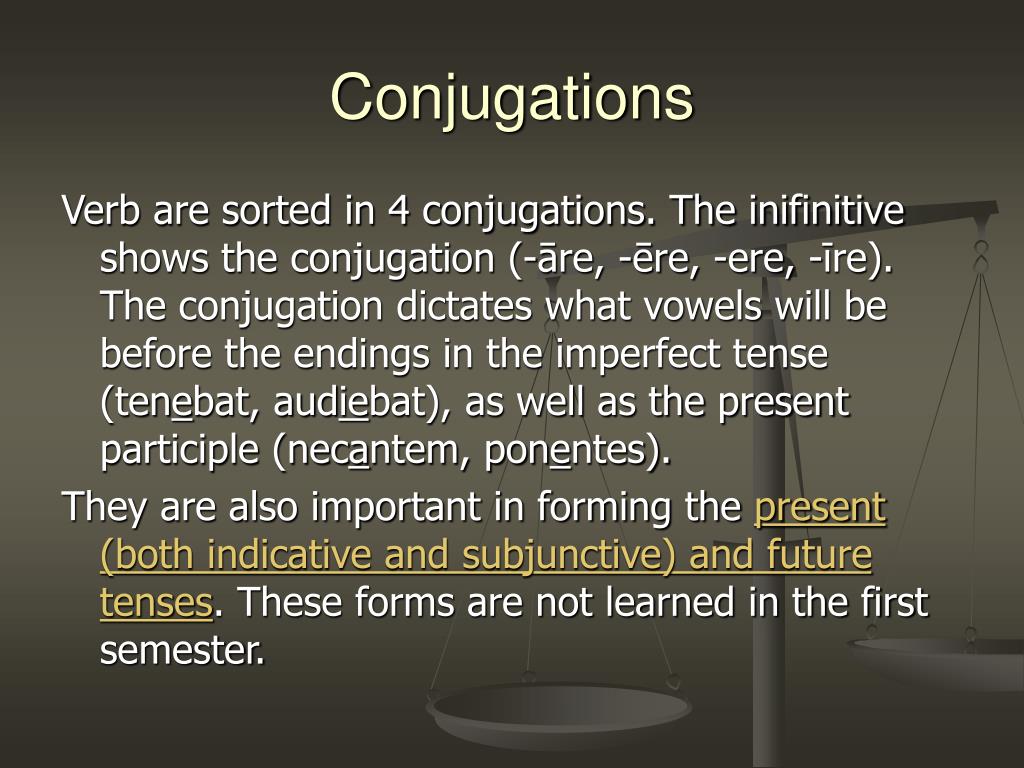 Conjugations

Verb are sorted in 4 conjugations. The inifinitive shows the conjugation (-āre, -ēre, -ere, -īre). The conjugation dictates what vowels will be before the endings in the imperfect tense (tenebat, audiebat), as well as the present participle (necantem, ponentes).

They are also important in forming the present (both indicative and subjunctive) and future tenses. These forms are not learned in the first semester.